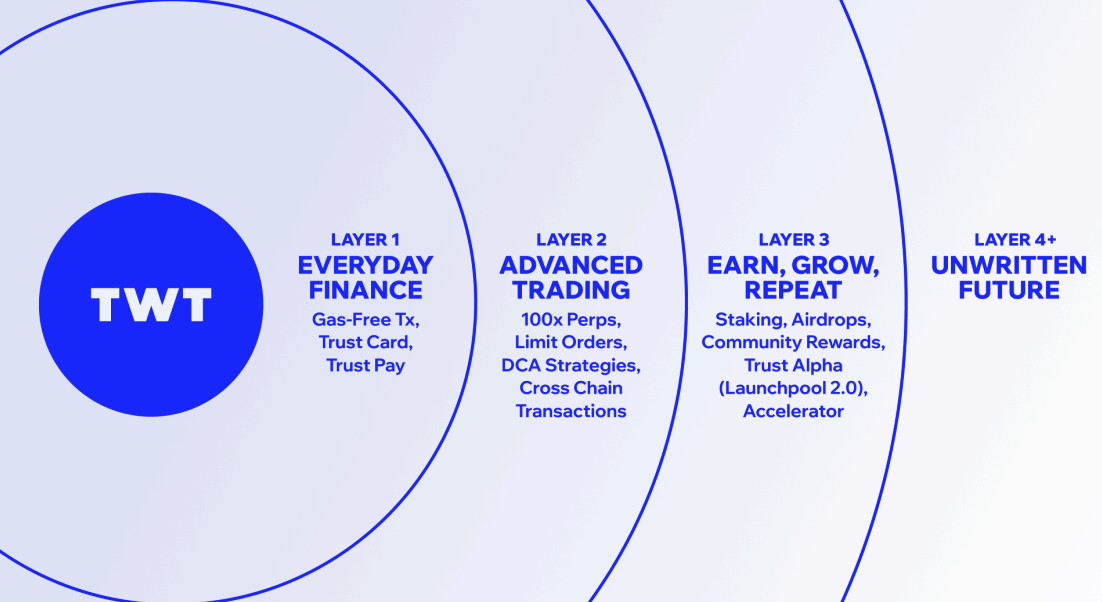 TWT

LAYER 1
EVERYDAY FINANCE
Gas-Free Tx, Trust Card, Trust Pay

LAYER 2
ADVANCED TRADING
100x Perps, Limit Orders, DCA Strategies, Cross Chain Transactions

LAYER 3
EARN, GROW, REPEAT
Staking, Airdrops, Community Rewards, Trust Alpha (Launchpool 2.0), Accelerator

LAYER 4+
UNWRITTEN FUTURE